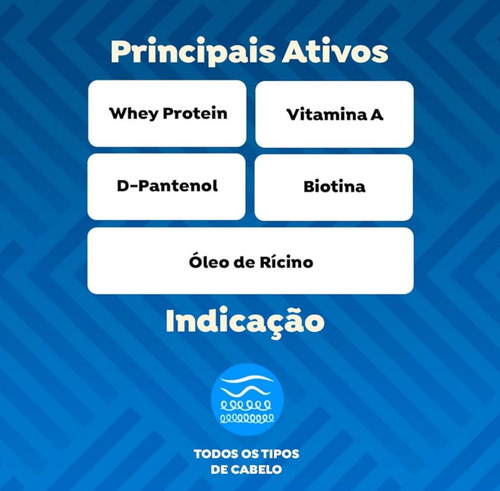 Principais Ativos

Whey Protein

Vitamina A

D-Pantenol

Biotina

Óleo de Rícino

Indicação

TODOS OS TIPOS DE CABELO